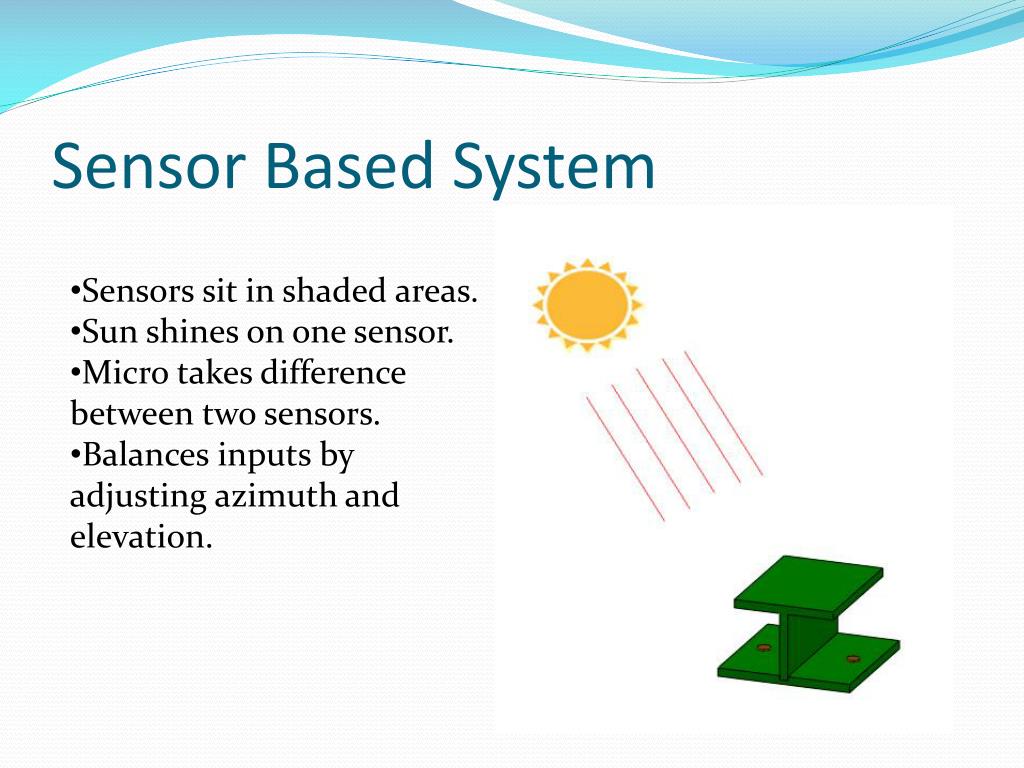 Sensor Based System

•Sensors sit in shaded areas.
•Sun shines on one sensor.
•Micro takes difference between two sensors.
•Balances inputs by adjusting azimuth and elevation.